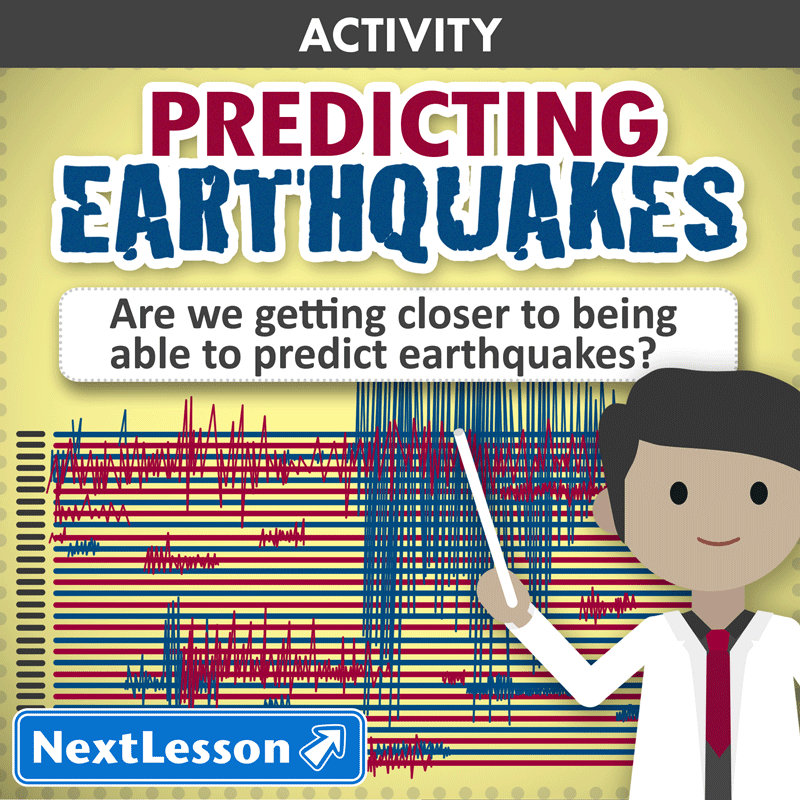 ACTIVITY

PREDICTING EARTHQUAKES

Are we getting closer to being able to predict earthquakes?

NextLesson